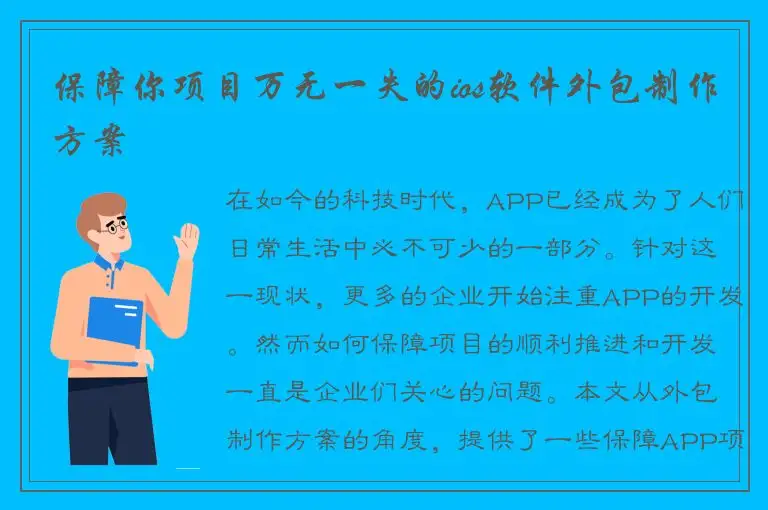 保障你项目万无一失的ios软件外包制作方案

在如今的科技时代，APP已经成为了人们日常生活中必不可少的一部分。针对这一现状，更多的企业开始注重APP的开发。然而如何保障项目的顺利推进和开发一直是企业们关心的问题。本文从外包制作方案的角度，提供了一些保障APP项